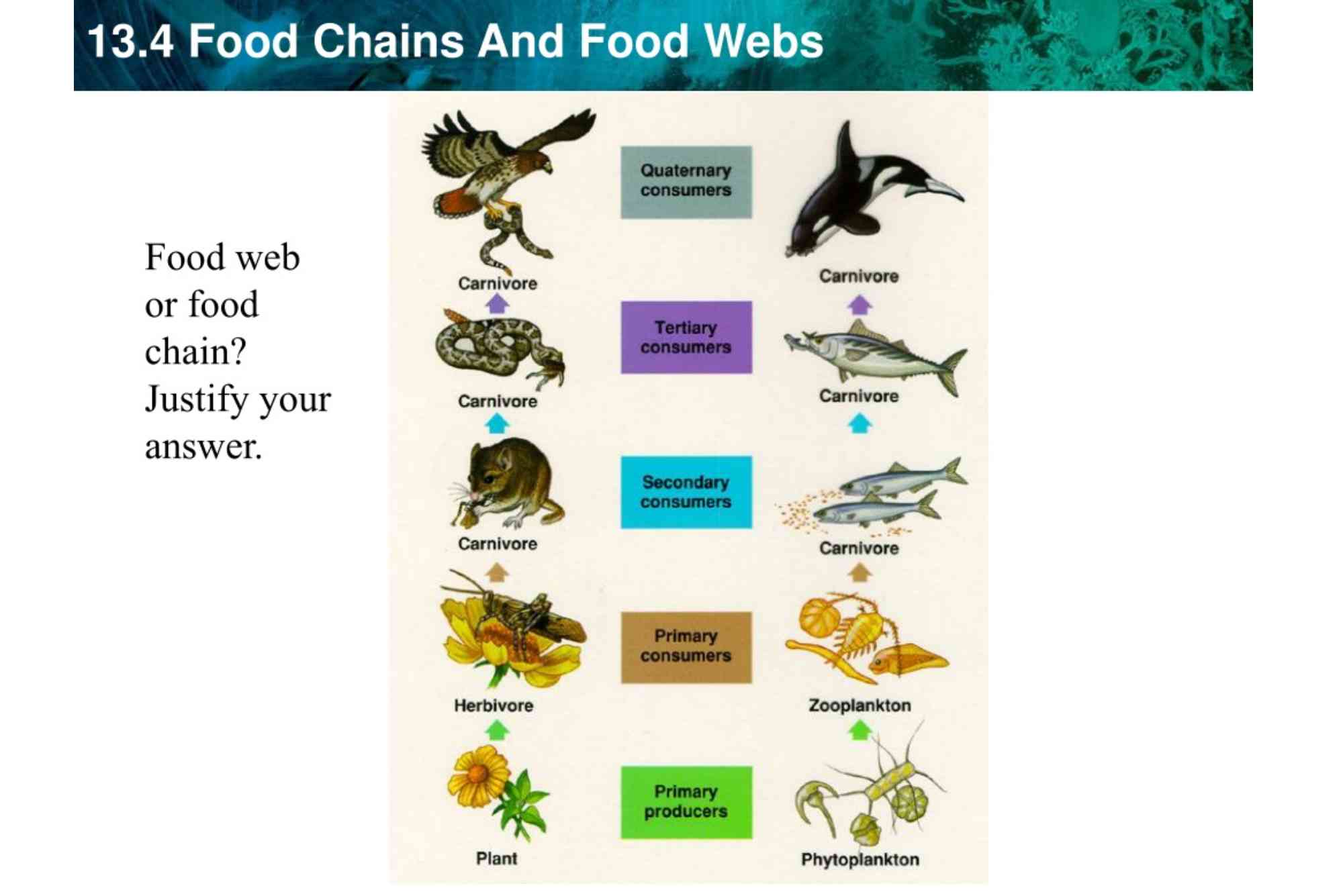 13.4 Food Chains And Food Webs

Food web or food chain? Justify your answer.

Carnivore

Quaternary consumers

Carnivore

Carnivore

Tertiary consumers

Carnivore

Carnivore

Secondary consumers

Carnivore

Herbivore

Primary consumers

Zooplankton

Plant

Primary producers

Phytoplankton